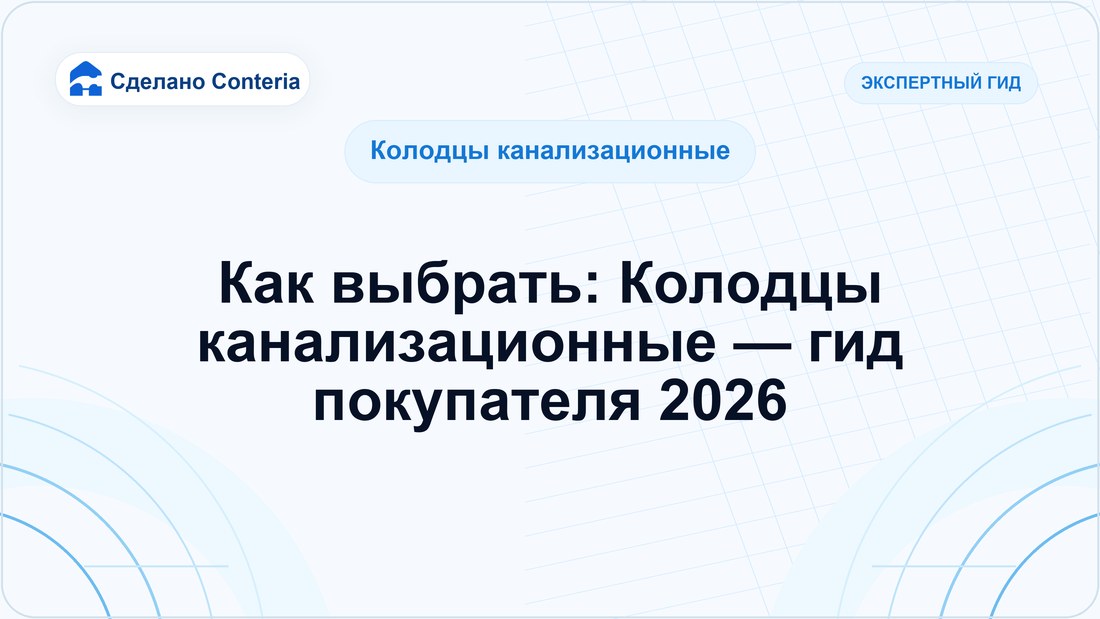 Сделано Conteria

ЭКСПЕРТНЫЙ ГИД

Колодцы канализационные

Как выбрать: Колодцы канализационные — гид покупателя 2026